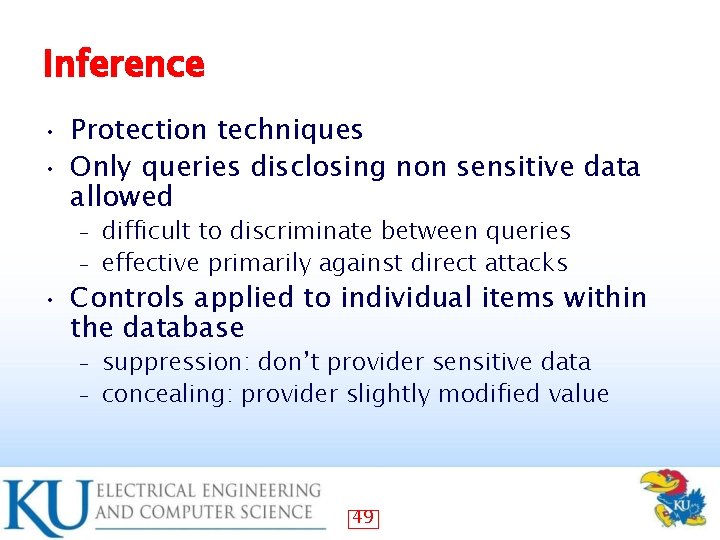 Inference

• Protection techniques
• Only queries disclosing non sensitive data allowed
  – difficult to discriminate between queries
  – effective primarily against direct attacks
• Controls applied to individual items within the database
  – suppression: don't provider sensitive data
  – concealing: provider slightly modified value

KU ELECTRICAL ENGINEERING AND COMPUTER SCIENCE

49

KU